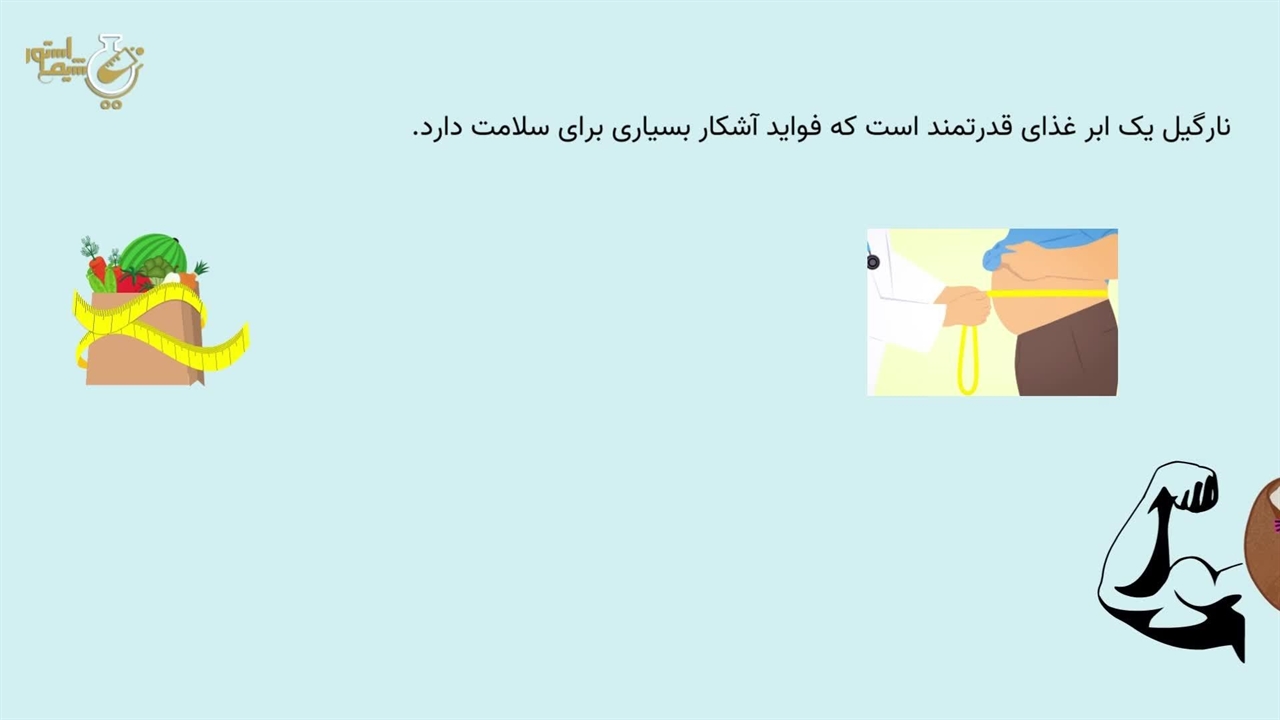 شیمی استور

نارگیل یک ابر غذای قدرتمند است که فواید آشکار بسیاری برای سلامت دارد.